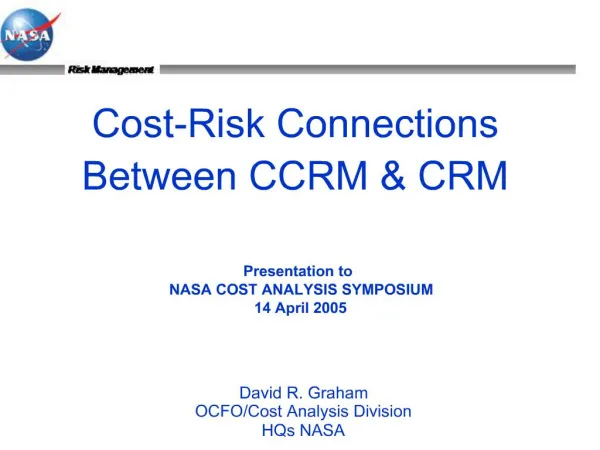 NASA

Risk Management

Cost-Risk Connections Between CCRM & CRM

Presentation to
NASA COST ANALYSIS SYMPOSIUM
14 April 2005

David R. Graham
OCFO/Cost Analysis Division
HQs NASA